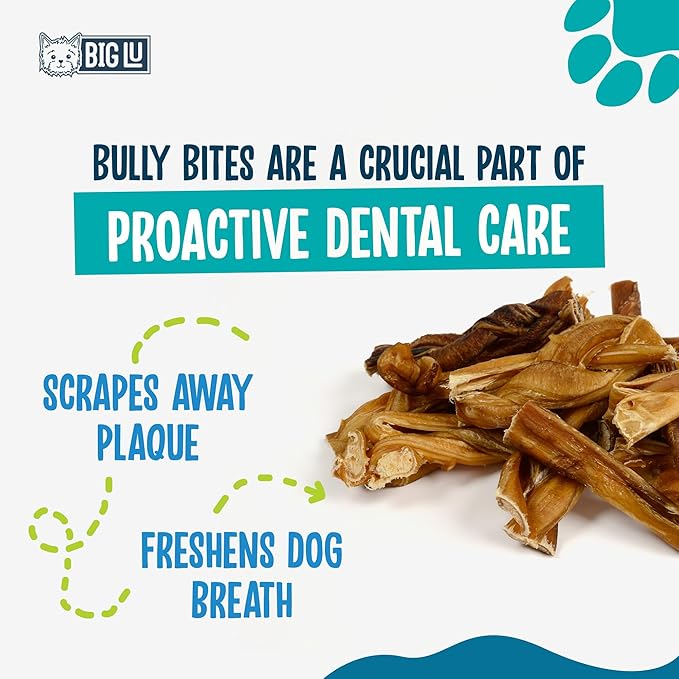 BIG LU

BULLY BITES ARE A CRUCIAL PART OF

PROACTIVE DENTAL CARE

SCRAPES AWAY PLAQUE

FRESHENS DOG BREATH